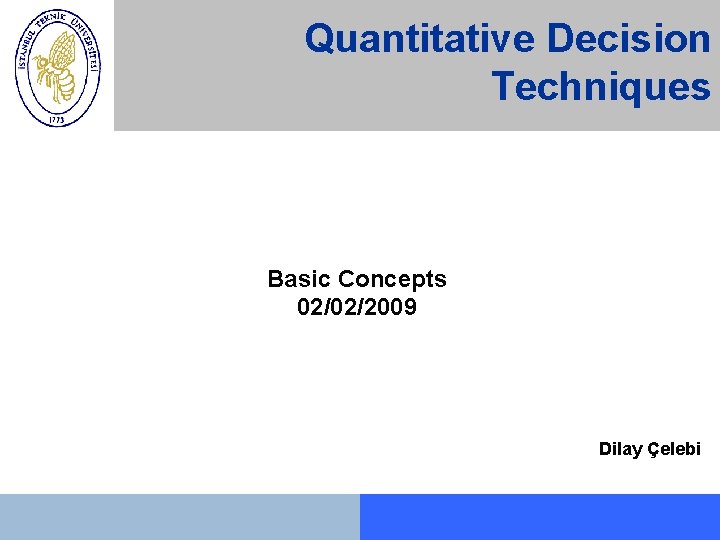 İSTANBUL TEKNİK ÜNİVERSİTESİ
1773

Quantitative Decision Techniques

Basic Concepts
02/02/2009

Dilay Çelebi